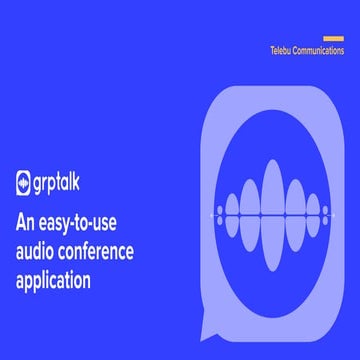 Telebu Communications

grptalk

An easy-to-use audio conference application